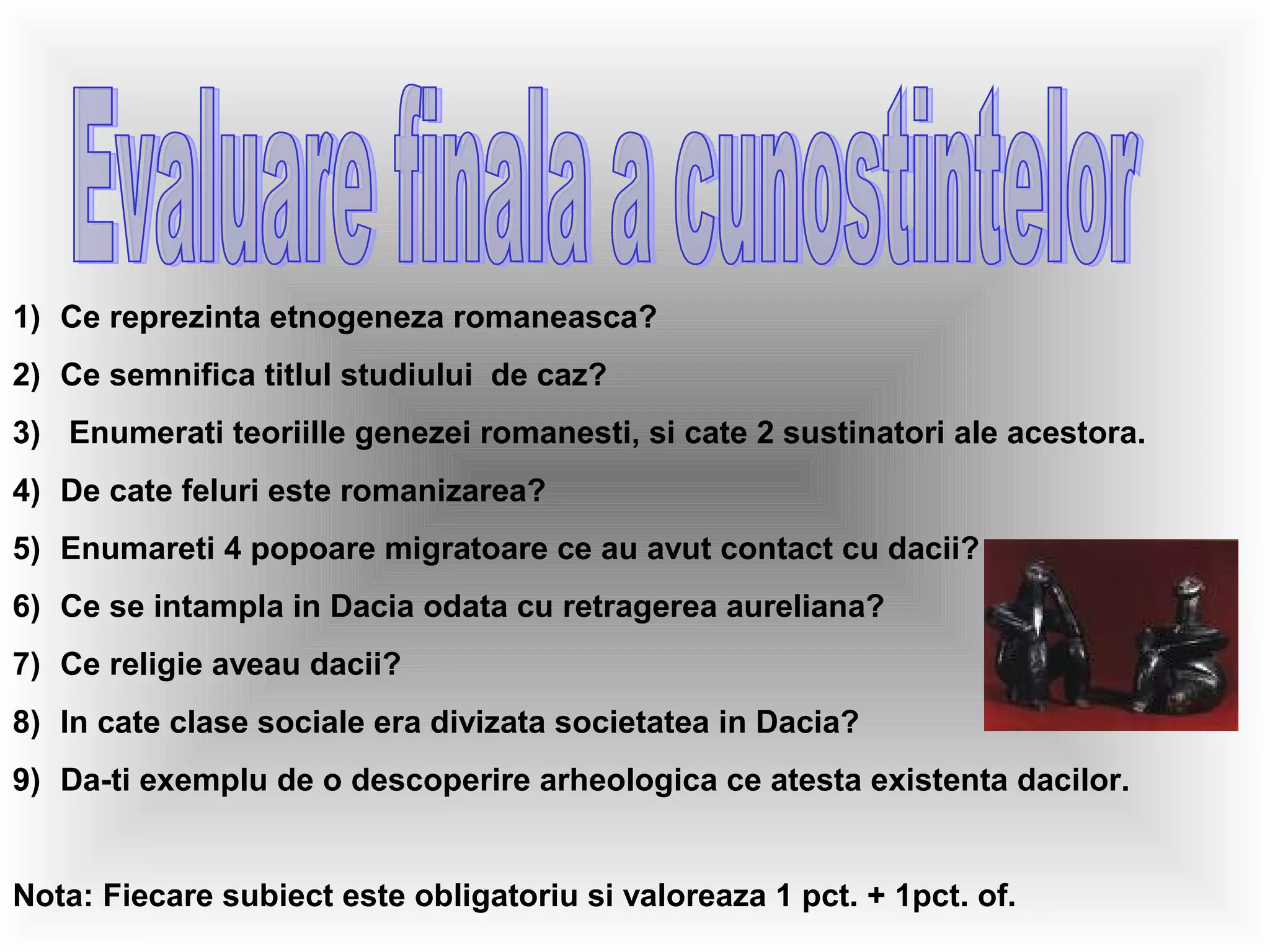 Evaluare finala a cunostintelor

1) Ce reprezinta etnogeneza romaneasca?

2) Ce semnifica titlul studiului de caz?

3) Enumerati teoriille genezei romanesti, si cate 2 sustinatori ale acestora.

4) De cate feluri este romanizarea?

5) Enumareti 4 popoare migratoare ce au avut contact cu dacii?

6) Ce se intampla in Dacia odata cu retragerea aureliana?

7) Ce religie aveau dacii?

8) In cate clase sociale era divizata societatea in Dacia?

9) Da-ti exemplu de o descoperire arheologica ce atesta existenta dacilor.

Nota: Fiecare subiect este obligatoriu si valoreaza 1 pct. + 1pct. of.